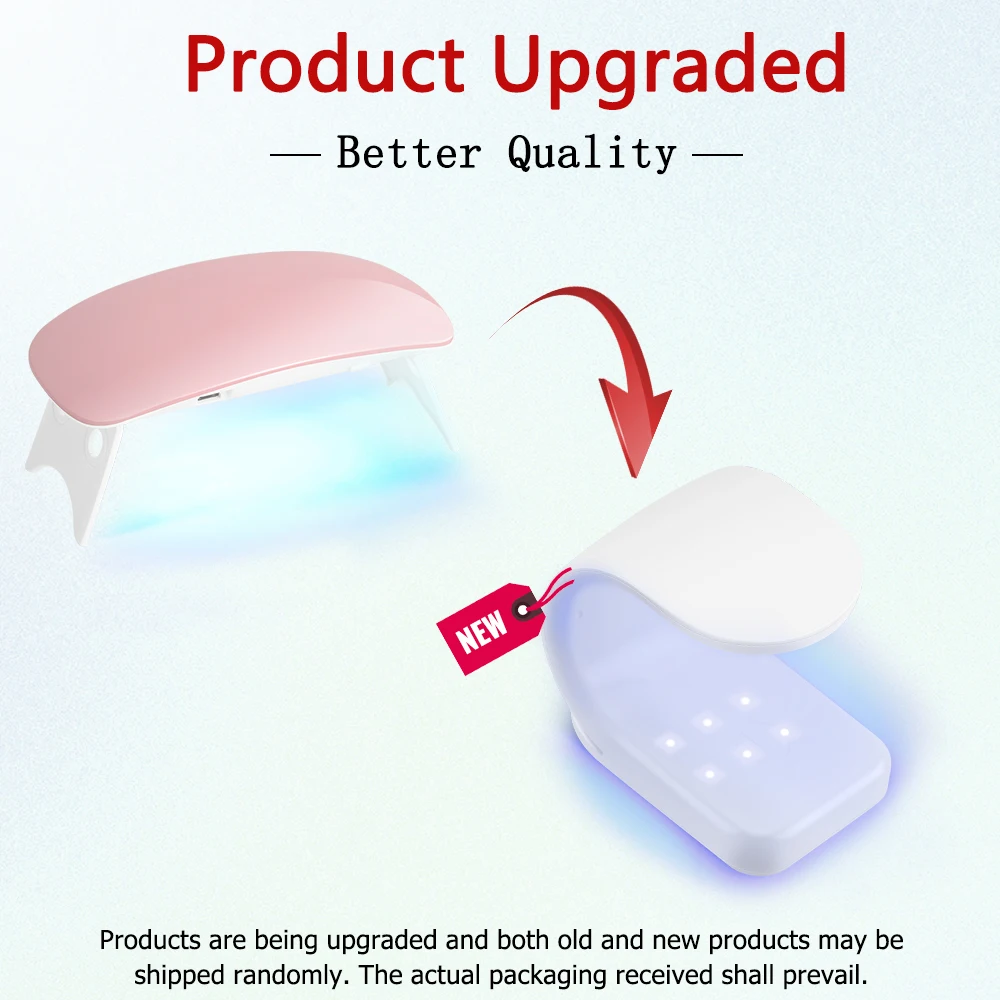 Product Upgraded

— Better Quality —

NEW

Products are being upgraded and both old and new products may be shipped randomly. The actual packaging received shall prevail.